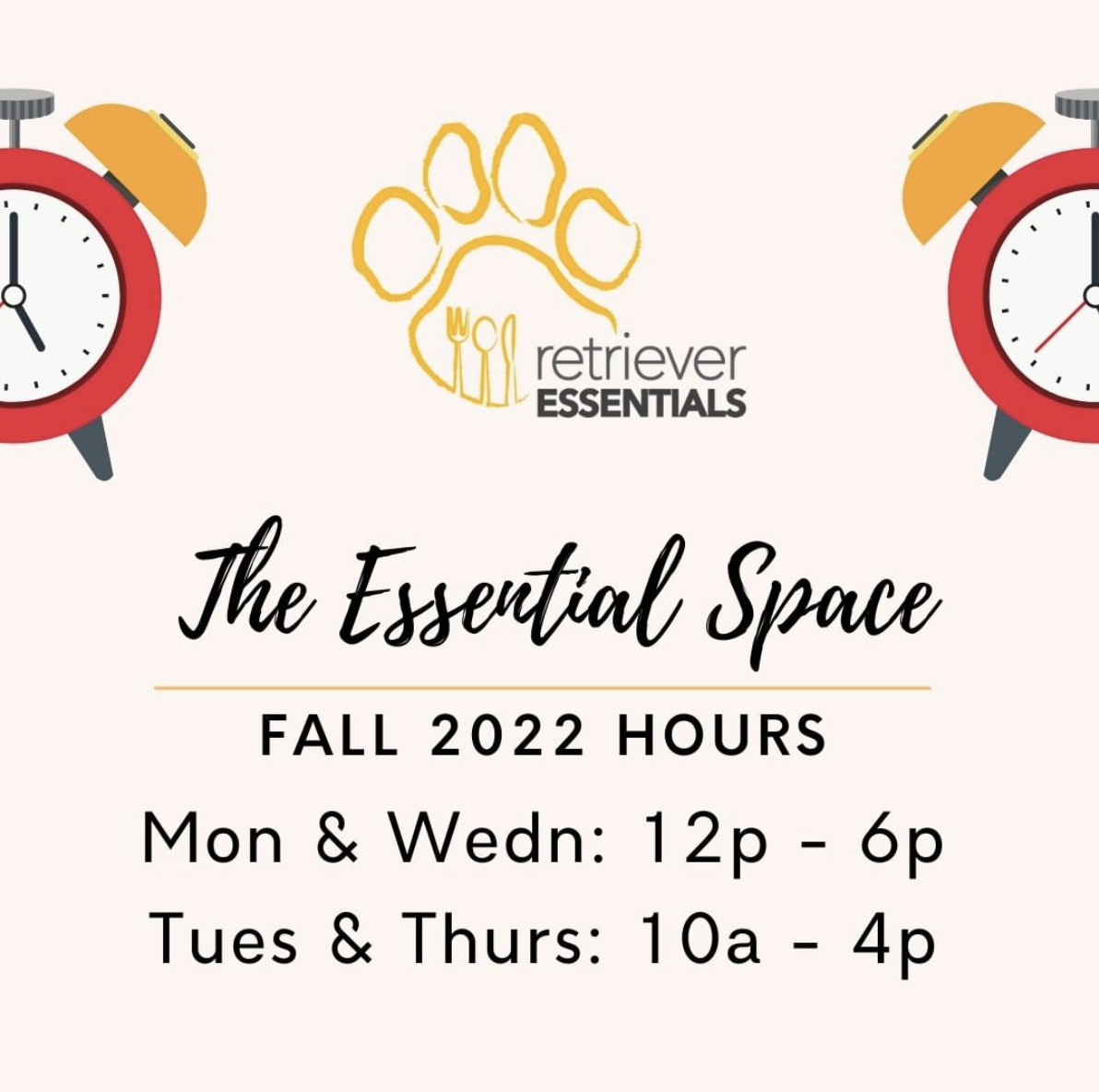 retriever
ESSENTIALS

The Essential Space

FALL 2022 HOURS

Mon & Wedn: 12p - 6p
Tues & Thurs: 10a - 4p